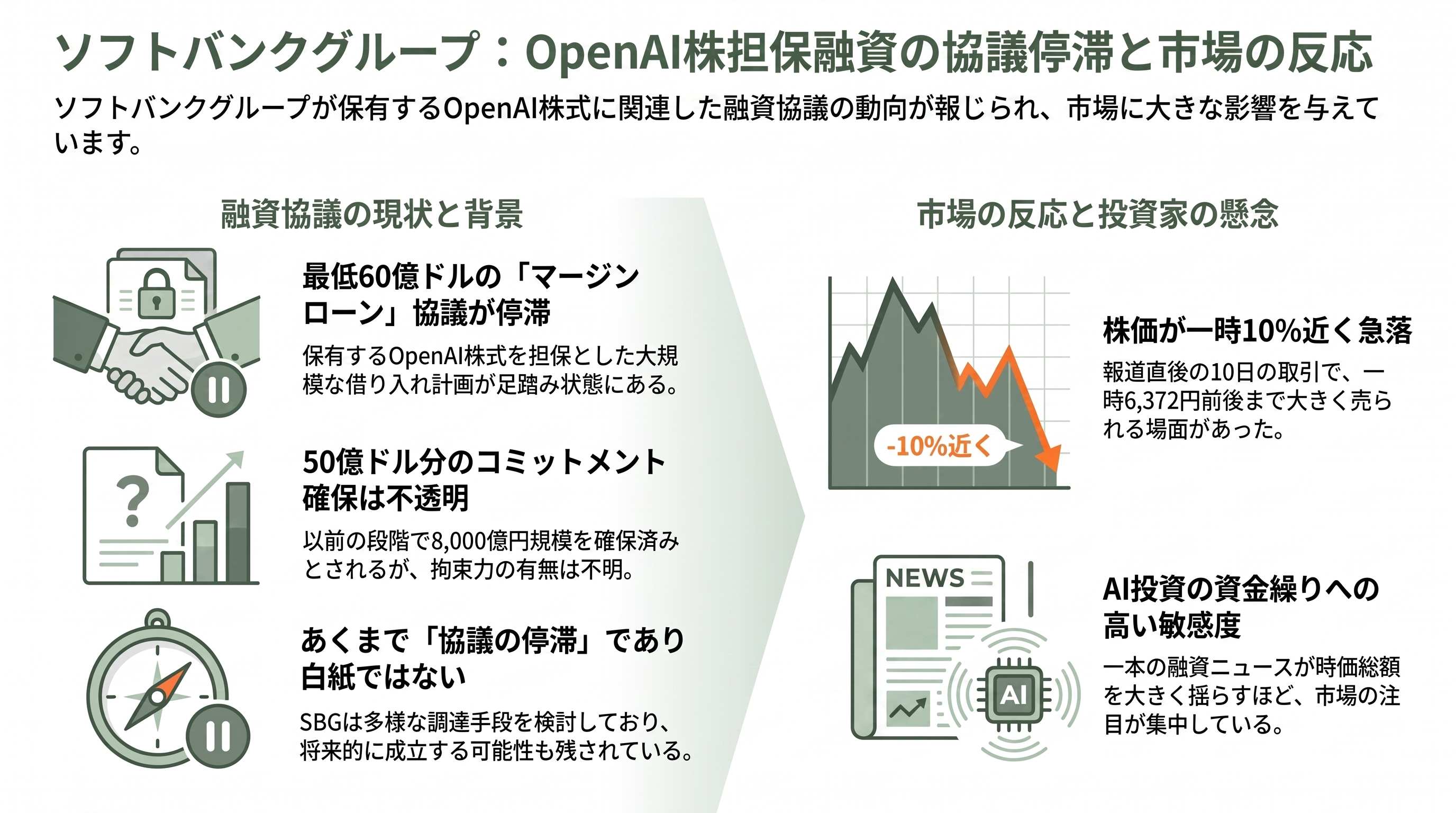 ソフトバンクグループ：OpenAI株担保融資の協議停滞と市場の反応

ソフトバンクグループが保有するOpenAI株式に関連した融資協議の動向が報じられ、市場に大きな影響を与えています。

融資協議の現状と背景

最低60億ドルの「マージンローン」協議が停滞

保有するOpenAI株式を担保とした大規模な借り入れ計画が足踏み状態にある。

50億ドル分のコミットメント確保は不透明

以前の段階で8,000億円規模を確保済みとされるが、拘束力の有無は不明。

あくまで「協議の停滞」であり白紙ではない

SBGは多様な調達手段を検討しており、将来的に成立する可能性も残されている。

市場の反応と投資家の懸念

-10%近く

株価が一時10%近く急落

報道直後の10日の取引で、一時6,372円前後まで大きく売られる場面があった。

NEWS

AI

AI投資の資金繰りへの高い敏感度

一本の融資ニュースが時価総額を大きく揺らすほど、市場の注目が集中している。